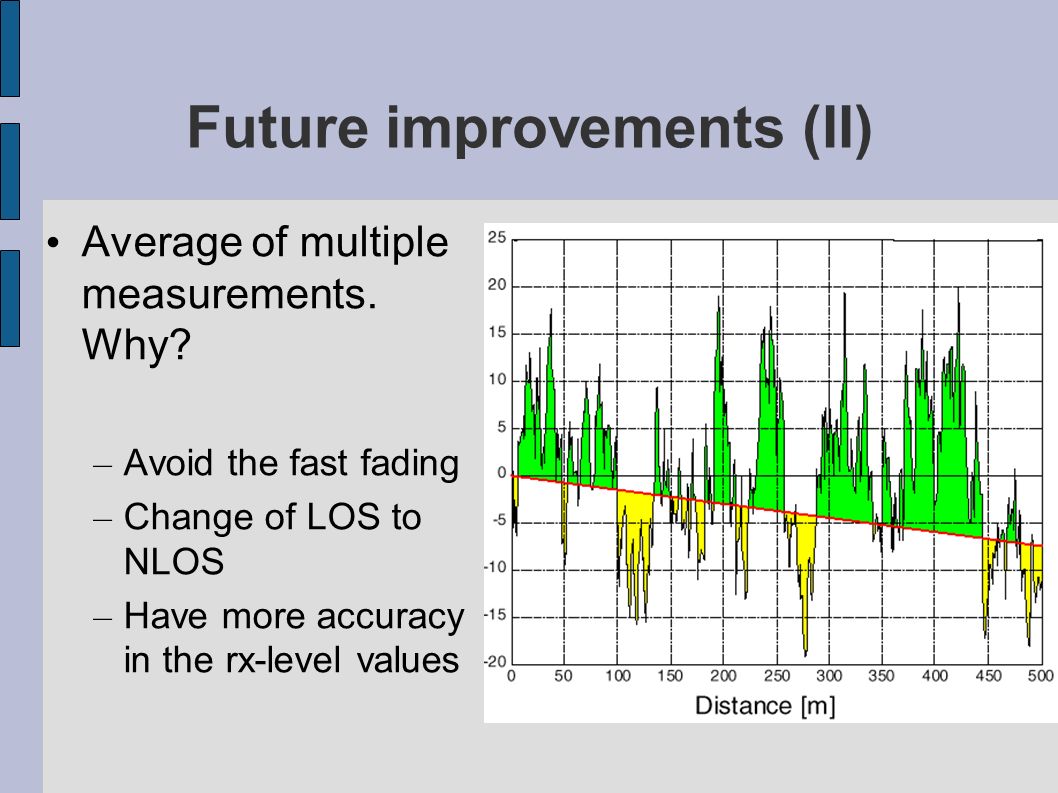 Future improvements (II)

• Average of multiple measurements. Why?

– Avoid the fast fading
– Change of LOS to NLOS
– Have more accuracy in the rx-level values

25
20
15
10
5
0
-5
-10
-15
-20
0 50 100 150 200 250 300 350 400 450 500
Distance [m]